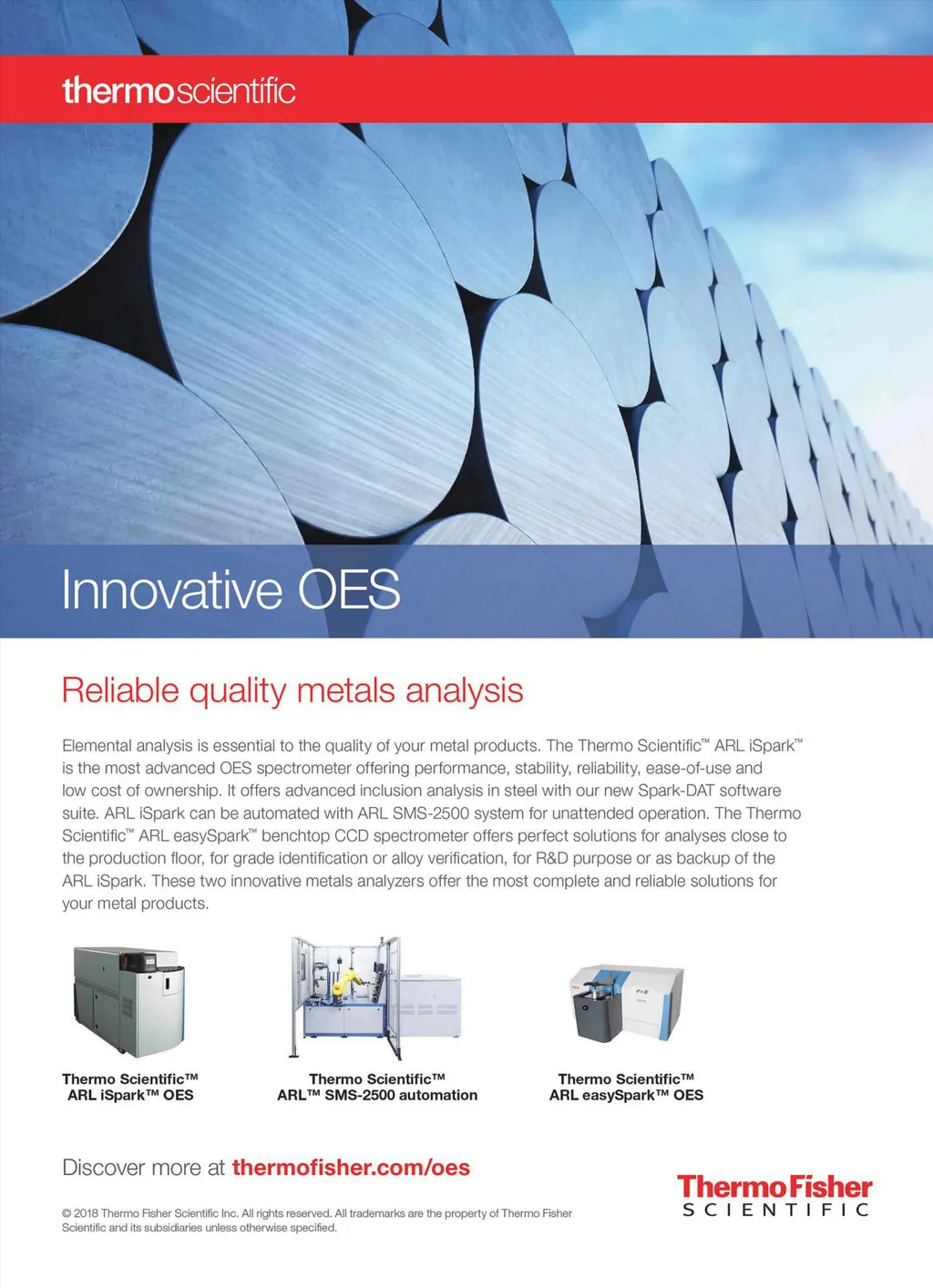 thermoscientific

Innovative OES

Reliable quality metals analysis

Elemental analysis is essential to the quality of your metal products. The Thermo Scientific™ ARL iSpark™ is the most advanced OES spectrometer offering performance, stability, reliability, ease-of-use and low cost of ownership. It offers advanced inclusion analysis in steel with our new Spark-DAT software suite. ARL iSpark can be automated with ARL SMS-2500 system for unattended operation. The Thermo Scientific™ ARL easySpark™ benchtop CCD spectrometer offers perfect solutions for analyses close to the production floor, for grade identification or alloy verification, for R&D purpose or as backup of the ARL iSpark. These two innovative metals analyzers offer the most complete and reliable solutions for your metal products.

Thermo Scientific™
ARL iSpark™ OES

Thermo Scientific™
ARL™ SMS-2500 automation

Thermo Scientific™
ARL easySpark™ OES

Discover more at thermofisher.com/oes

© 2018 Thermo Fisher Scientific Inc. All rights reserved. All trademarks are the property of Thermo Fisher Scientific and its subsidiaries unless otherwise specified.

ThermoFisher
SCIENTIFIC